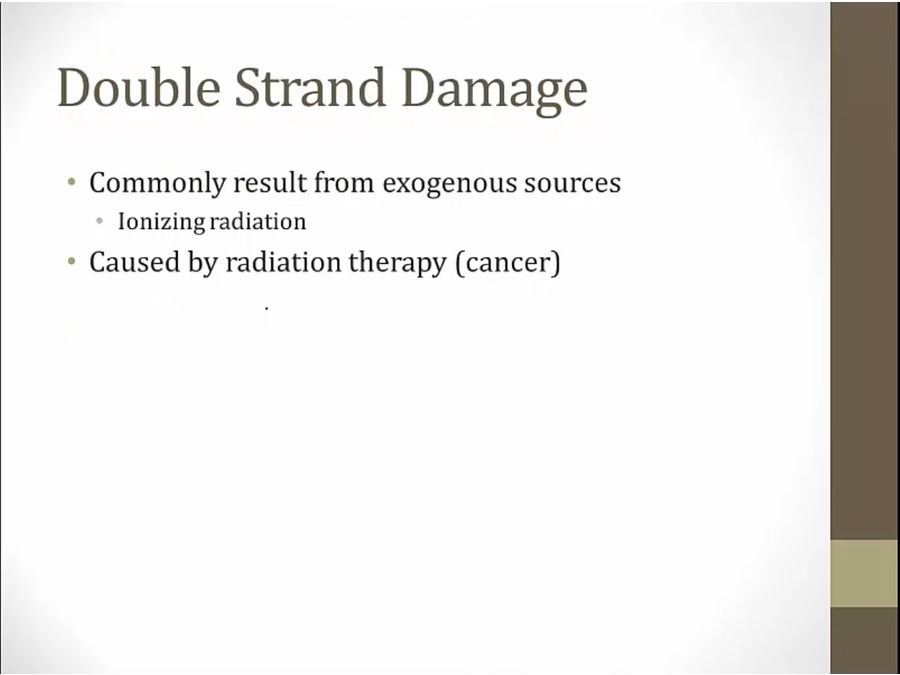 Double Strand Damage

• Commonly result from exogenous sources
  • Ionizing radiation
• Caused by radiation therapy (cancer)